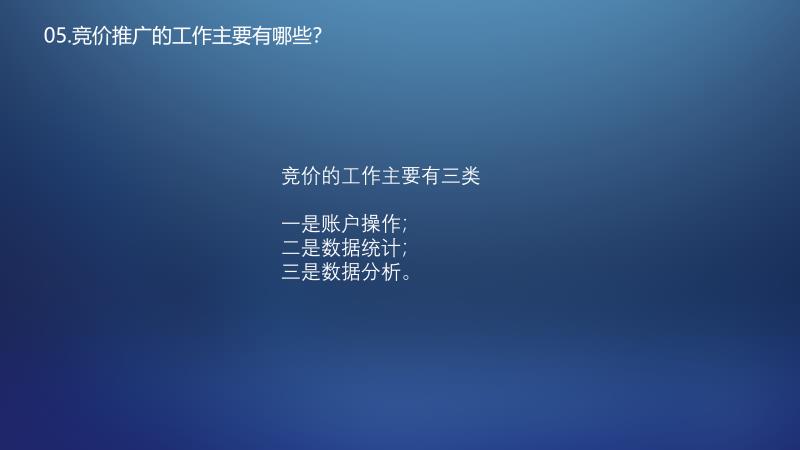 05.竞价推广的工作主要有哪些?

竞价的工作主要有三类

一是账户操作;
二是数据统计;
三是数据分析。